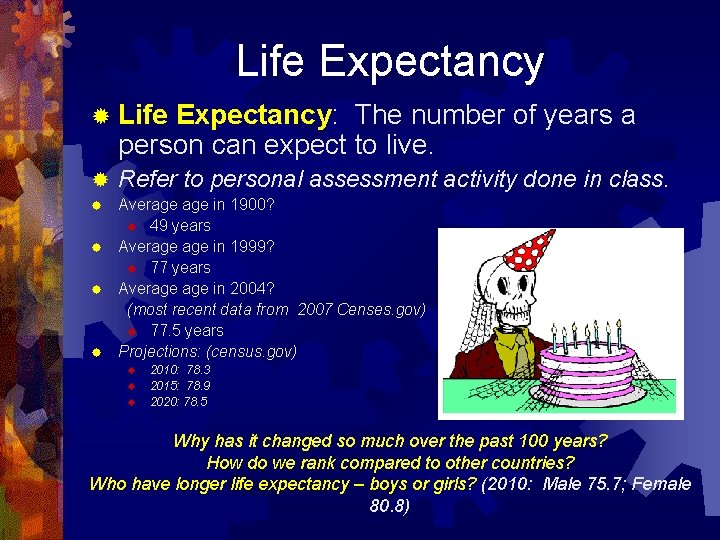 Life Expectancy

Life Expectancy: The number of years a person can expect to live.

Refer to personal assessment activity done in class.

Average age in 1900?
49 years
Average age in 1999?
77 years
Average age in 2004?
(most recent data from 2007 Censes.gov)
77.5 years
Projections: (census.gov)
2010: 78.3
2015: 78.9
2020: 78.5

Why has it changed so much over the past 100 years?
How do we rank compared to other countries?
Who have longer life expectancy – boys or girls? (2010: Male 75.7; Female 80.8)